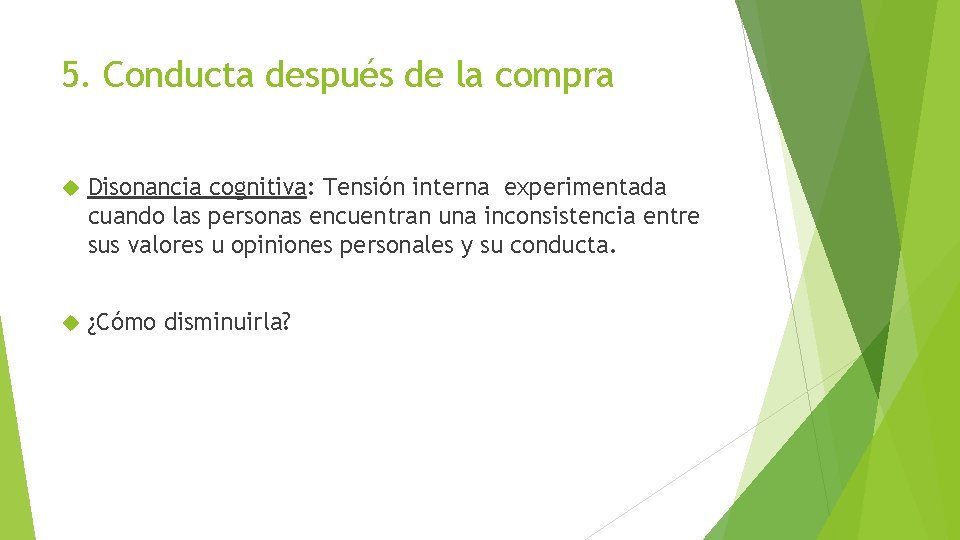 5. Conducta después de la compra

Disonancia cognitiva: Tensión interna experimentada cuando las personas encuentran una inconsistencia entre sus valores u opiniones personales y su conducta.

¿Cómo disminuirla?